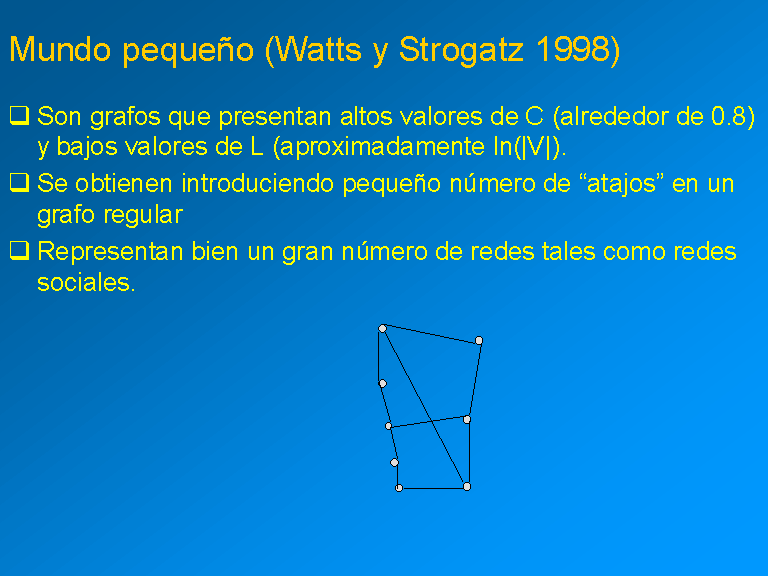 Mundo pequeño (Watts y Strogatz 1998)

❑ Son grafos que presentan altos valores de C (alrededor de 0.8) y bajos valores de L (aproximadamente ln(|V|).

❑ Se obtienen introduciendo pequeño número de “atajos” en un grafo regular

❑ Representan bien un gran número de redes tales como redes sociales.